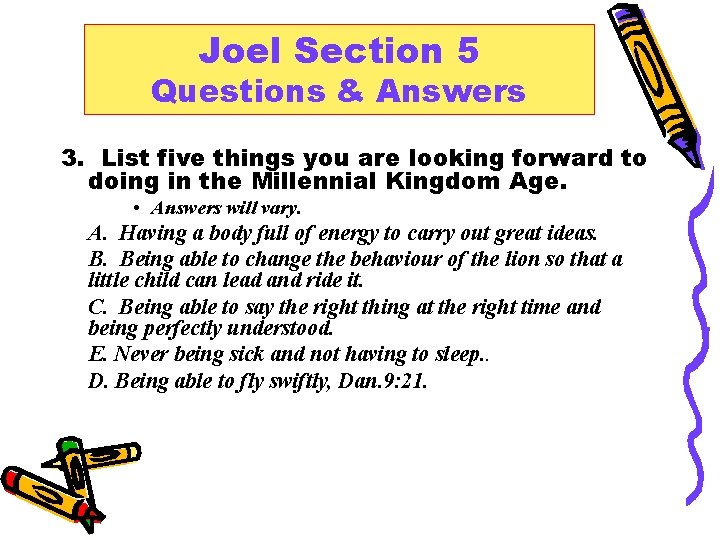 Joel Section 5
Questions & Answers

3. List five things you are looking forward to doing in the Millennial Kingdom Age.

• Answers will vary.

A. Having a body full of energy to carry out great ideas.

B. Being able to change the behaviour of the lion so that a little child can lead and ride it.

C. Being able to say the right thing at the right time and being perfectly understood.

E. Never being sick and not having to sleep..

D. Being able to fly swiftly, Dan.9:21.